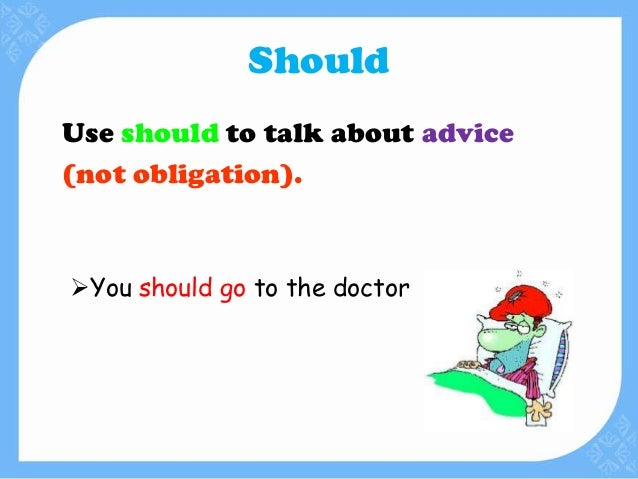 Should

Use should to talk about advice (not obligation).

➢You should go to the doctor